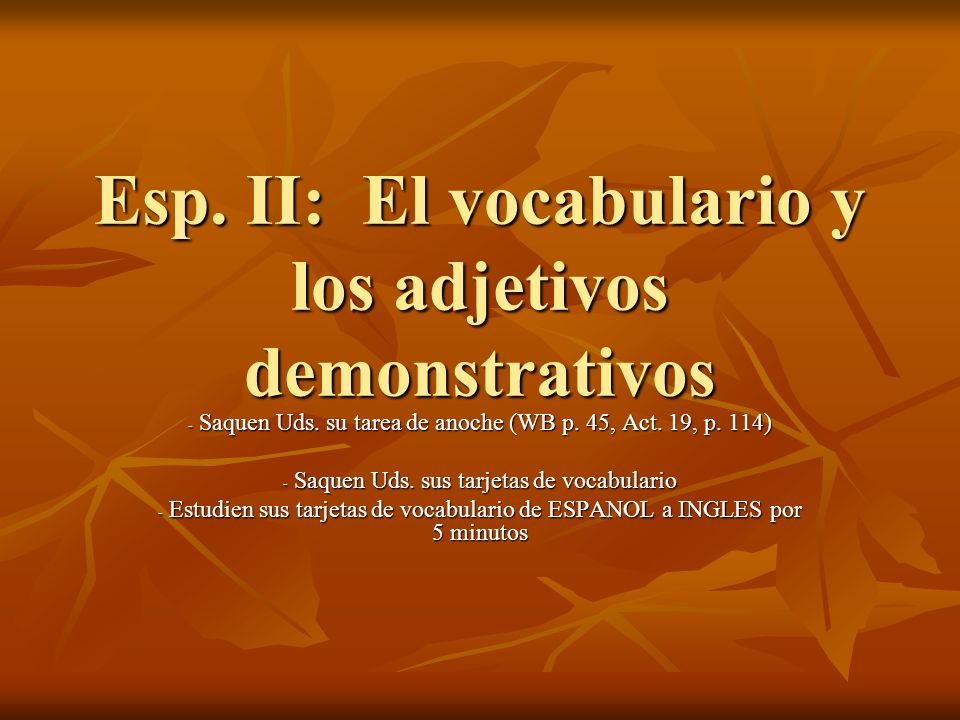 Esp. II: El vocabulario y los adjetivos demonstrativos

- Saquen Uds. su tarea de anoche (WB p. 45, Act. 19, p. 114)

- Saquen Uds. sus tarjetas de vocabulario

- Estudien sus tarjetas de vocabulario de ESPANOL a INGLES por 5 minutos